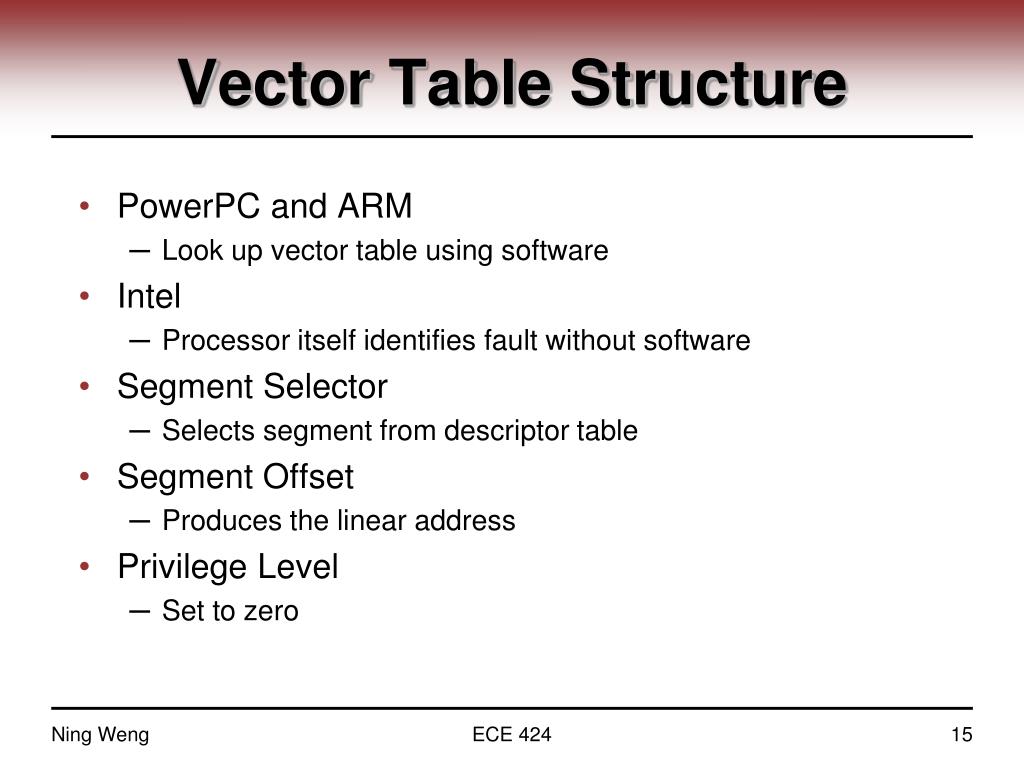 Vector Table Structure

• PowerPC and ARM
– Look up vector table using software
• Intel
– Processor itself identifies fault without software
• Segment Selector
– Selects segment from descriptor table
• Segment Offset
– Produces the linear address
• Privilege Level
– Set to zero

Ning Weng
ECE 424
15